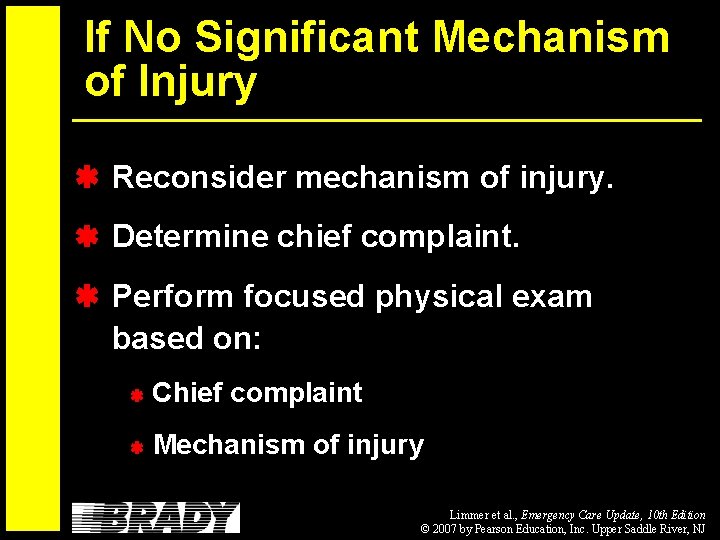 If No Significant Mechanism of Injury

Reconsider mechanism of injury.

Determine chief complaint.

Perform focused physical exam based on:

Chief complaint

Mechanism of injury

BRADY

Limmer et al., Emergency Care Update, 10th Edition
© 2007 by Pearson Education, Inc. Upper Saddle River, NJ